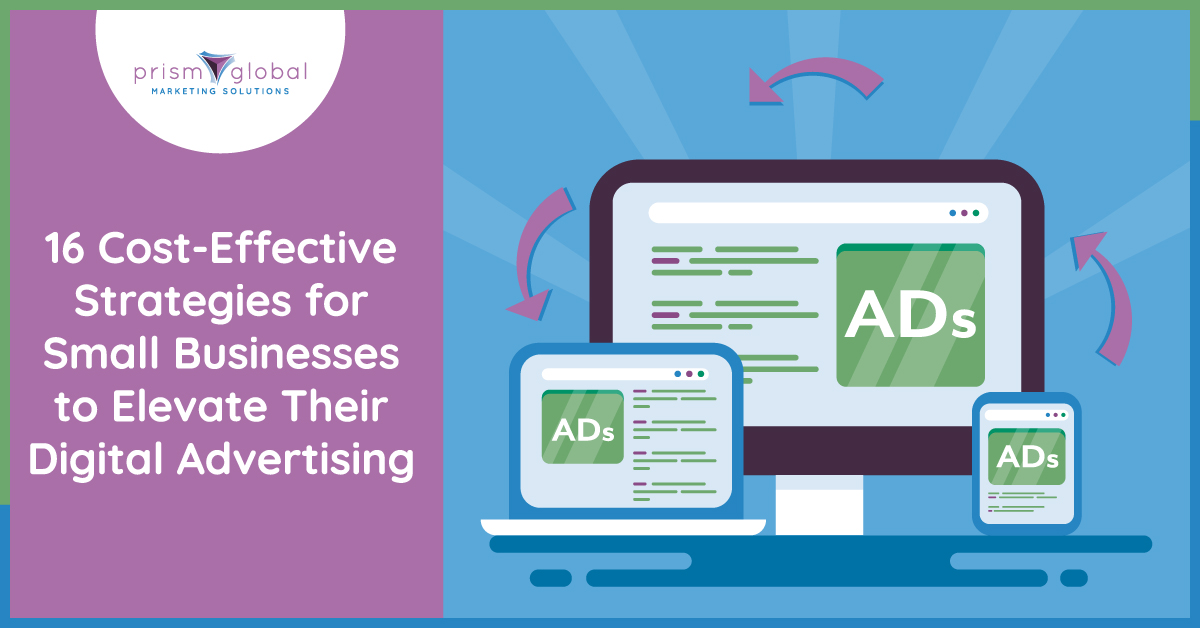 prism global
MARKETING SOLUTIONS

16 Cost-Effective Strategies for Small Businesses to Elevate Their Digital Advertising

ADs

ADs

ADs